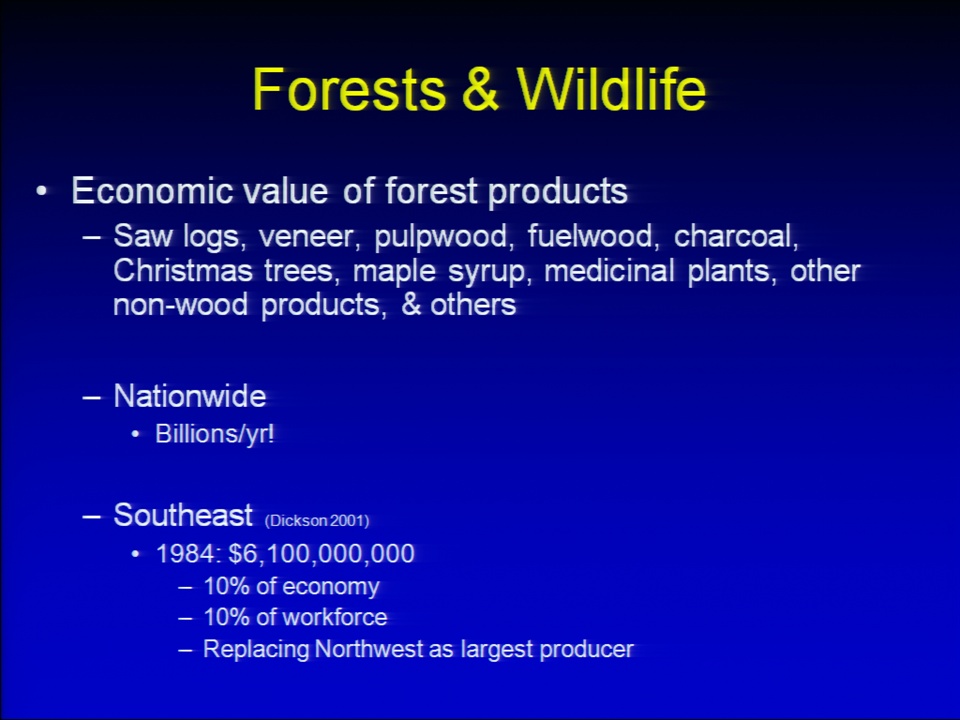 Forests & Wildlife

• Economic value of forest products

– Saw logs, veneer, pulpwood, fuelwood, charcoal, Christmas trees, maple syrup, medicinal plants, other non-wood products, & others

– Nationwide

• Billions/yr!

– Southeast (Dickson 2001)

• 1984: \$6,100,000,000

– 10% of economy

– 10% of workforce

– Replacing Northwest as largest producer